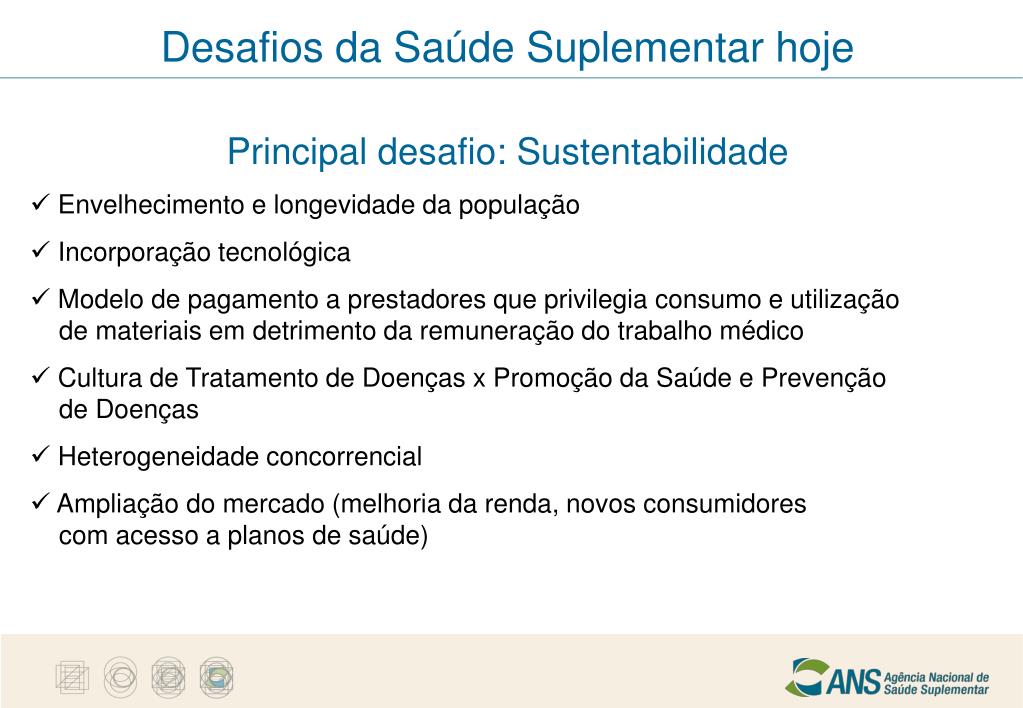 Desafios da Saúde Suplementar hoje

Principal desafio: Sustentabilidade

✓ Envelhecimento e longevidade da população

✓ Incorporação tecnológica

✓ Modelo de pagamento a prestadores que privilegia consumo e utilização de materiais em detrimento da remuneração do trabalho médico

✓ Cultura de Tratamento de Doenças x Promoção da Saúde e Prevenção de Doenças

✓ Heterogeneidade concorrencial

✓ Ampliação do mercado (melhoria da renda, novos consumidores com acesso a planos de saúde)

ANS Agência Nacional de Saúde Suplementar